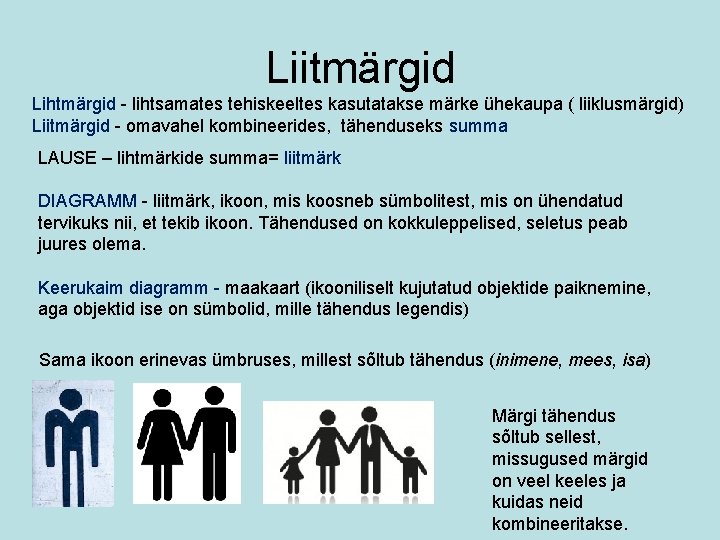 Liitmärgid

Lihtmärgid - lihtsamates tehiskeeltes kasutatakse märke ühekaupa ( liiklusmärgid)
Liitmärgid - omavahel kombineerides, tähenduseks summa

LAUSE – lihtmärkide summa= liitmärk

DIAGRAMM - liitmärk, ikoon, mis koosneb sümbolitest, mis on ühendatud tervikuks nii, et tekib ikoon. Tähendused on kokkuleppelised, seletus peab juures olema.

Keerukaim diagramm - maakaart (ikooniliselt kujutatud objektide paiknemine, aga objektid ise on sümbolid, mille tähendus legendis)

Sama ikoon erinevas ümbruses, millest sõltub tähendus (inimene, mees, isa)

Märgi tähendus sõltub sellest, missugused märgid on veel keeles ja kuidas neid kombineeritakse.